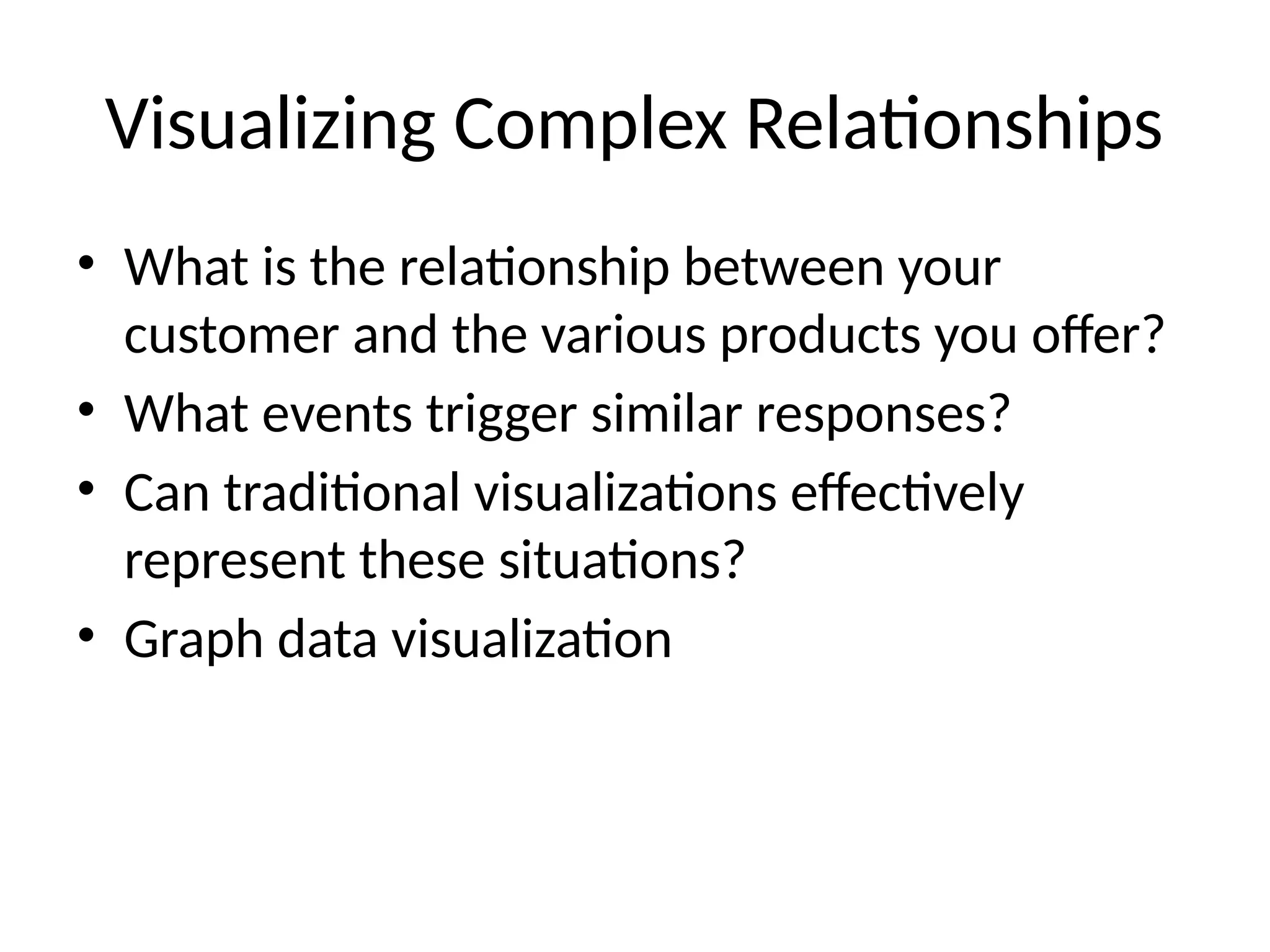 Visualizing Complex Relationships

• What is the relationship between your customer and the various products you offer?
• What events trigger similar responses?
• Can traditional visualizations effectively represent these situations?
• Graph data visualization